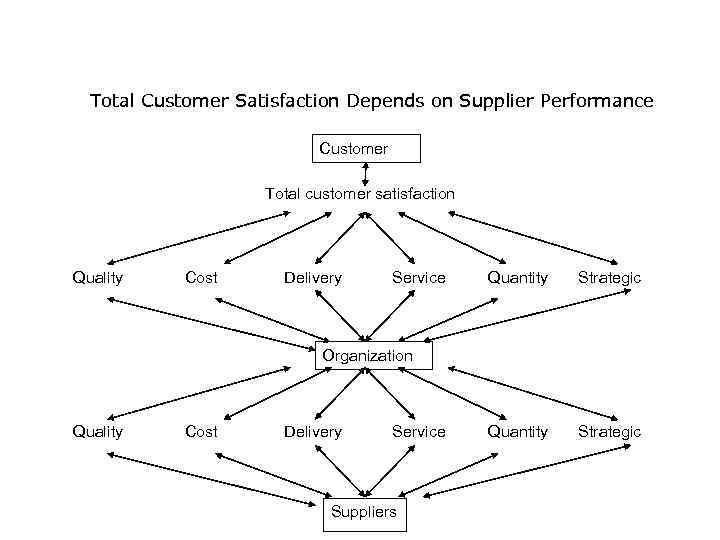 Total Customer Satisfaction Depends on Supplier Performance

Customer

Total customer satisfaction

Quality Cost Delivery Service Quantity Strategic

Organization

Quality Cost Delivery Service Quantity Strategic

Suppliers